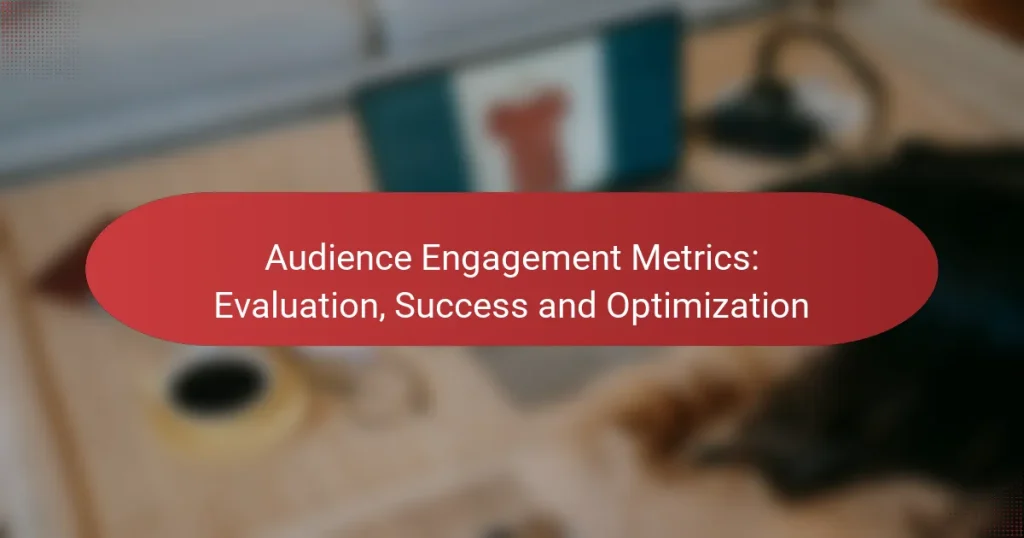 Audience Engagement Metrics: Evaluation, Success and Optimization